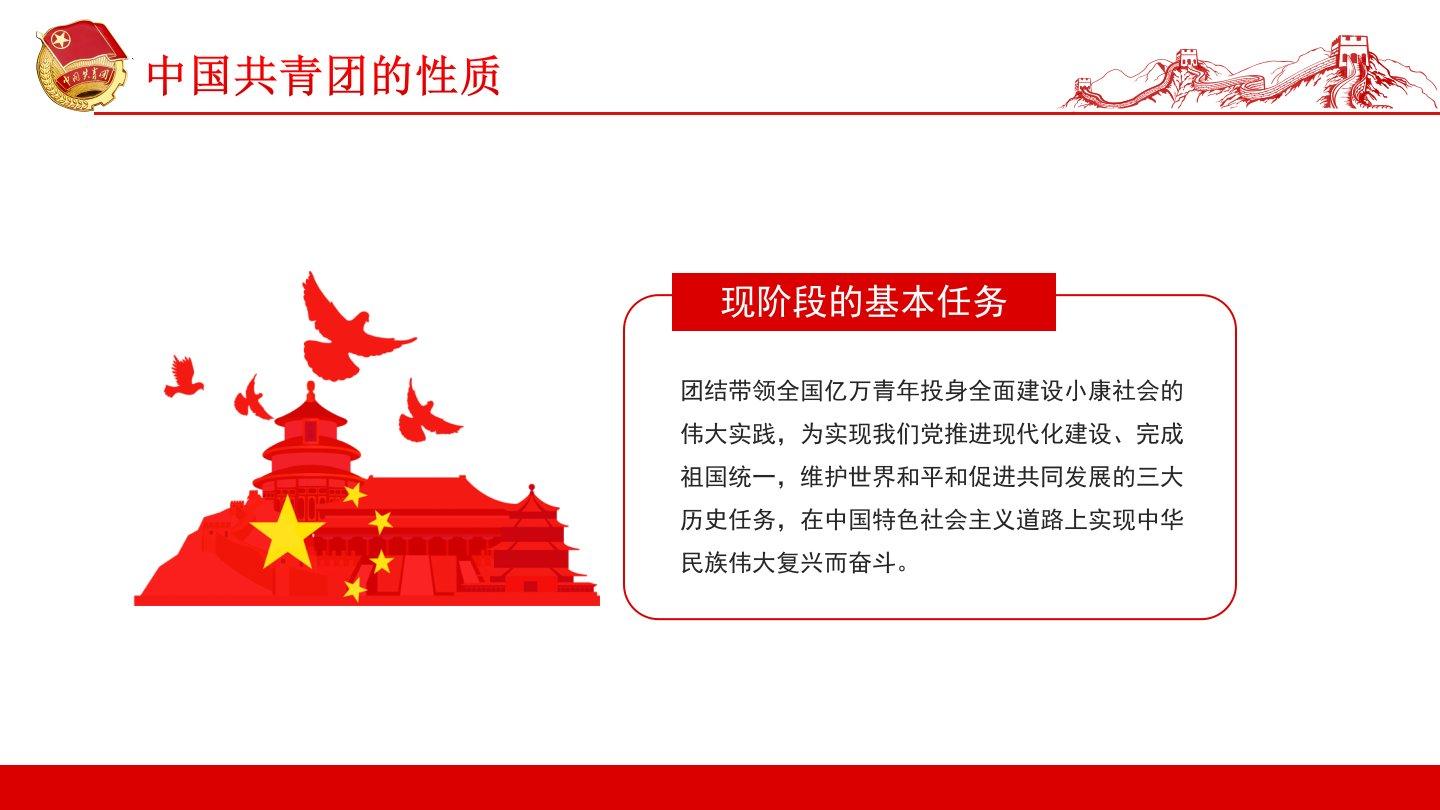 中国共青团

中国共青团的性质

现阶段的基本任务

团结带领全国亿万青年投身全面建设小康社会的伟大实践，为实现我们党推进现代化建设、完成祖国统一，维护世界和平和促进共同发展的三大历史任务，在中国特色社会主义道路上实现中华民族伟大复兴而奋斗。